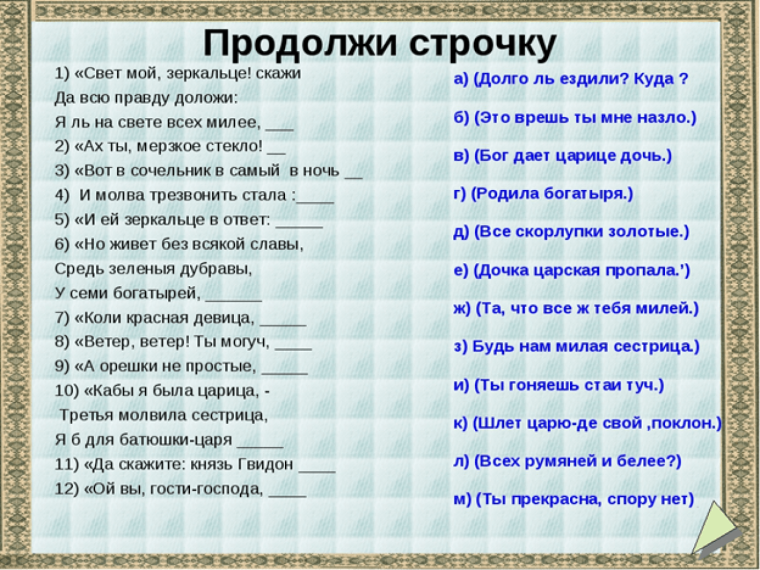 Продолжи строчку

1) «Свет мой, зеркальце! скажи
Да всю правду доложи:
Я ль на свете всех милее, ___
2) «Ах ты, мерзкое стекло! __
3) «Вот в сочельник в самый  в ночь __
4)  И молва трезвонить стала :____
5) «И ей зеркальце в ответ: _____
6) «Но живет без всякой славы,
Средь зеленыя дубравы,
У семи богатырей, ______
7) «Коли красная девица, _____
8) «Ветер, ветер! Ты могуч, ____
9) «А орешки не простые, _____
10) «Кабы я была царица, -
Третья молвила сестрица,
Я б для батюшки-царя _____
11) «Да скажите: князь Гвидон ____
12) «Ой вы, гости-господа, ____

а) (Долго ль ездили? Куда ?
б) (Это врешь ты мне назло.)
в) (Бог дает царице дочь.)
г) (Родила богатыря.)
д) (Все скорлупки золотые.)
е) (Дочка царская пропала.')
ж) (Та, что все ж тебя милей.)
з) Будь нам милая сестрица.)
и) (Ты гоняешь стаи туч.)
к) (Шлет царю-де свой ,поклон.)
л) (Всех румяней и белее?)
м) (Ты прекрасна, спору нет)